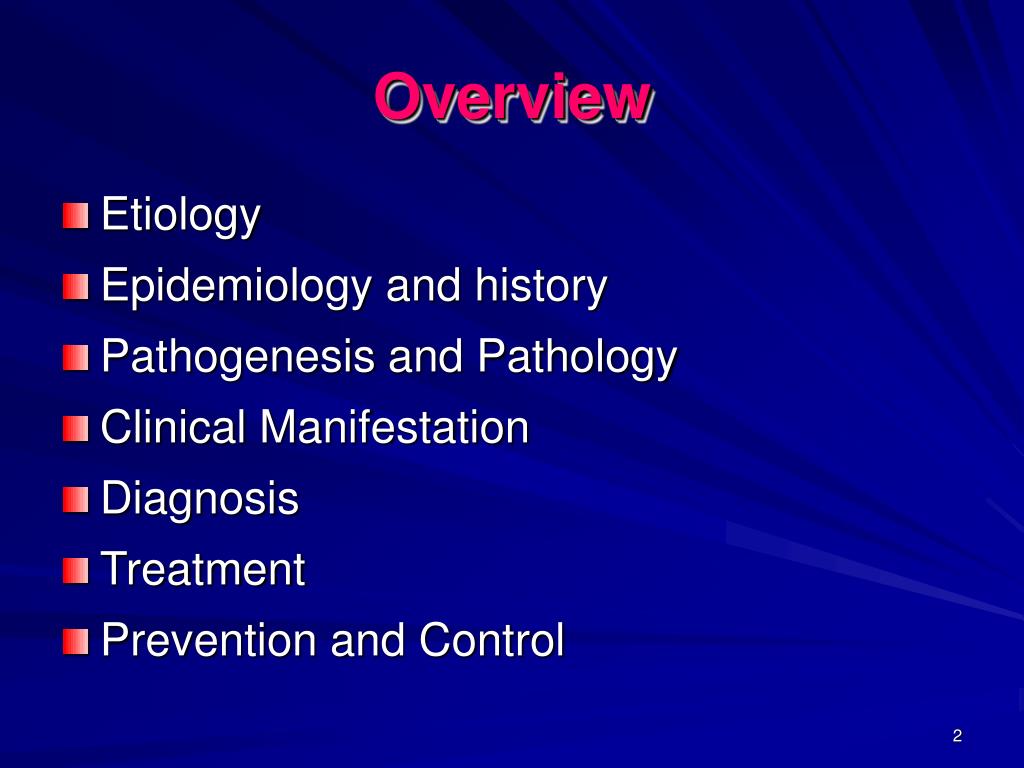 Overview

Etiology
Epidemiology and history
Pathogenesis and Pathology
Clinical Manifestation
Diagnosis
Treatment
Prevention and Control

2